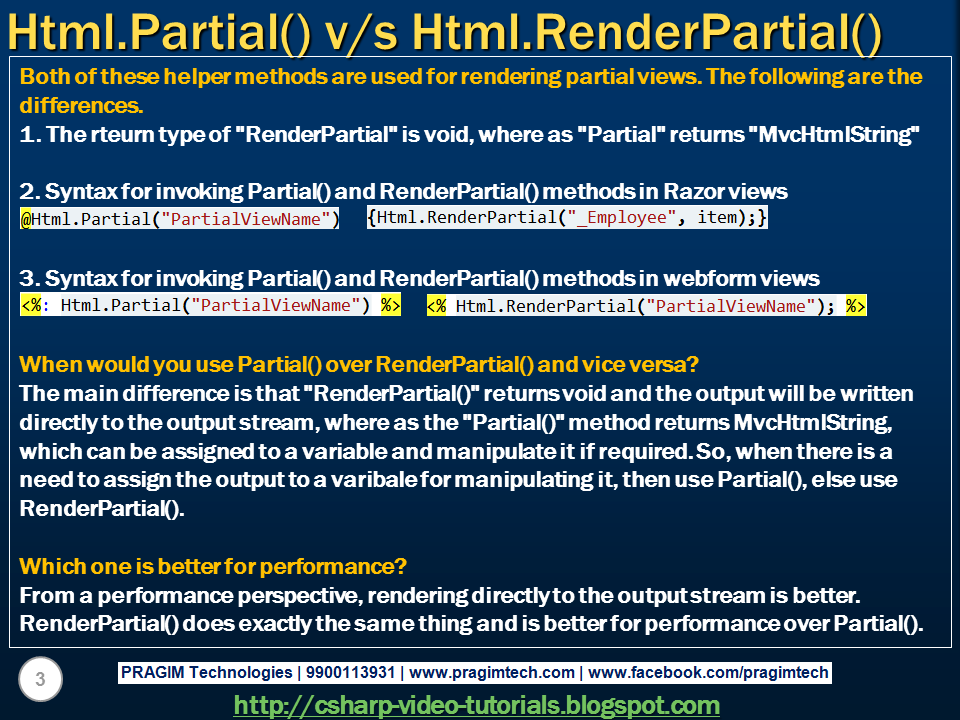 Html.Partial() v/s Html.RenderPartial()

Both of these helper methods are used for rendering partial views. The following are the differences.
1. The rteurn type of "RenderPartial" is void, where as "Partial" returns "MvcHtmlString"

2. Syntax for invoking Partial() and RenderPartial() methods in Razor views
@Html.Partial("PartialViewName") {Html.RenderPartial("_Employee", item);}

3. Syntax for invoking Partial() and RenderPartial() methods in webform views
<%: Html.Partial("PartialViewName") %> <% Html.RenderPartial("PartialViewName"); %>

When would you use Partial() over RenderPartial() and vice versa?
The main difference is that "RenderPartial()" returns void and the output will be written directly to the output stream, where as the "Partial()" method returns MvcHtmlString, which can be assigned to a variable and manipulate it if required. So, when there is a need to assign the output to a varibale for manipulating it, then use Partial(), else use RenderPartial().

Which one is better for performance?
From a performance perspective, rendering directly to the output stream is better. RenderPartial() does exactly the same thing and is better for performance over Partial().

3

PRAGIM Technologies | 9900113931 | www.pragimtech.com | www.facebook.com/pragimtech

http://csharp-video-tutorials.blogspot.com